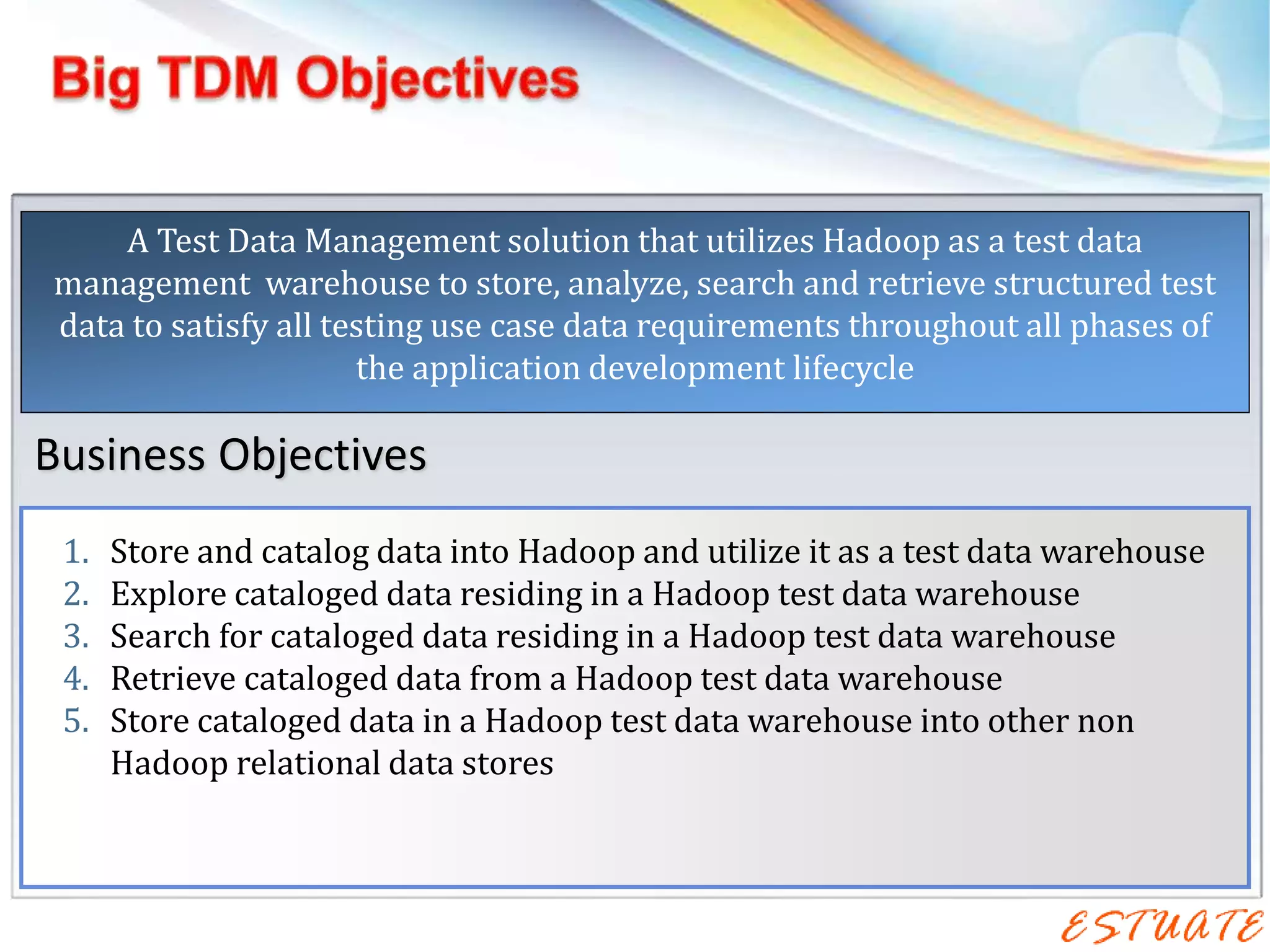 Big TDM Objectives

A Test Data Management solution that utilizes Hadoop as a test data management warehouse to store, analyze, search and retrieve structured test data to satisfy all testing use case data requirements throughout all phases of the application development lifecycle

Business Objectives

1. Store and catalog data into Hadoop and utilize it as a test data warehouse
2. Explore cataloged data residing in a Hadoop test data warehouse
3. Search for cataloged data residing in a Hadoop test data warehouse
4. Retrieve cataloged data from a Hadoop test data warehouse
5. Store cataloged data in a Hadoop test data warehouse into other non Hadoop relational data stores

ESTUATE